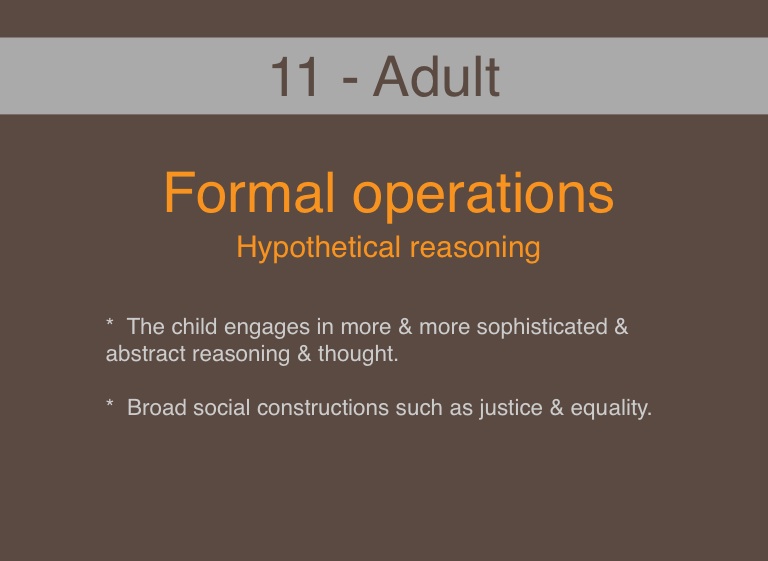 11 - Adult

Formal operations
Hypothetical reasoning

* The child engages in more & more sophisticated & abstract reasoning & thought.

* Broad social constructions such as justice & equality.